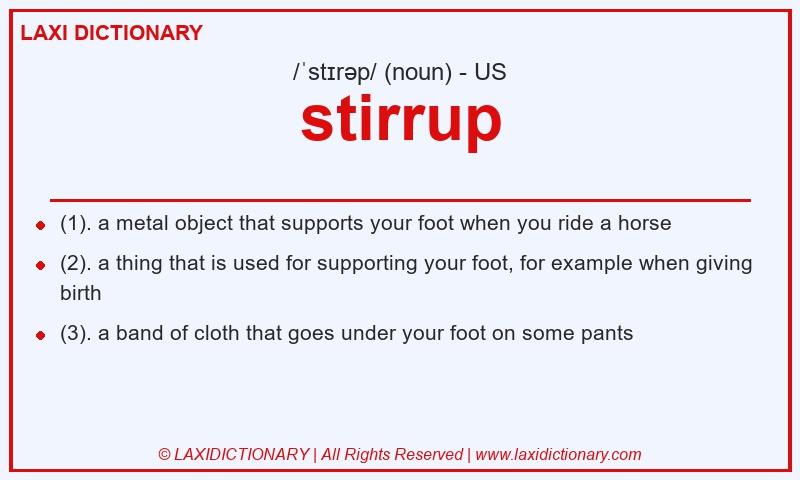 LAXI DICTIONARY

/ˈstɪrəp/ (noun) - US

stirrup

- (1). a metal object that supports your foot when you ride a horse
- (2). a thing that is used for supporting your foot, for example when giving birth
- (3). a band of cloth that goes under your foot on some pants

© LAXIDICTIONARY | All Rights Reserved | www.laxidictionary.com